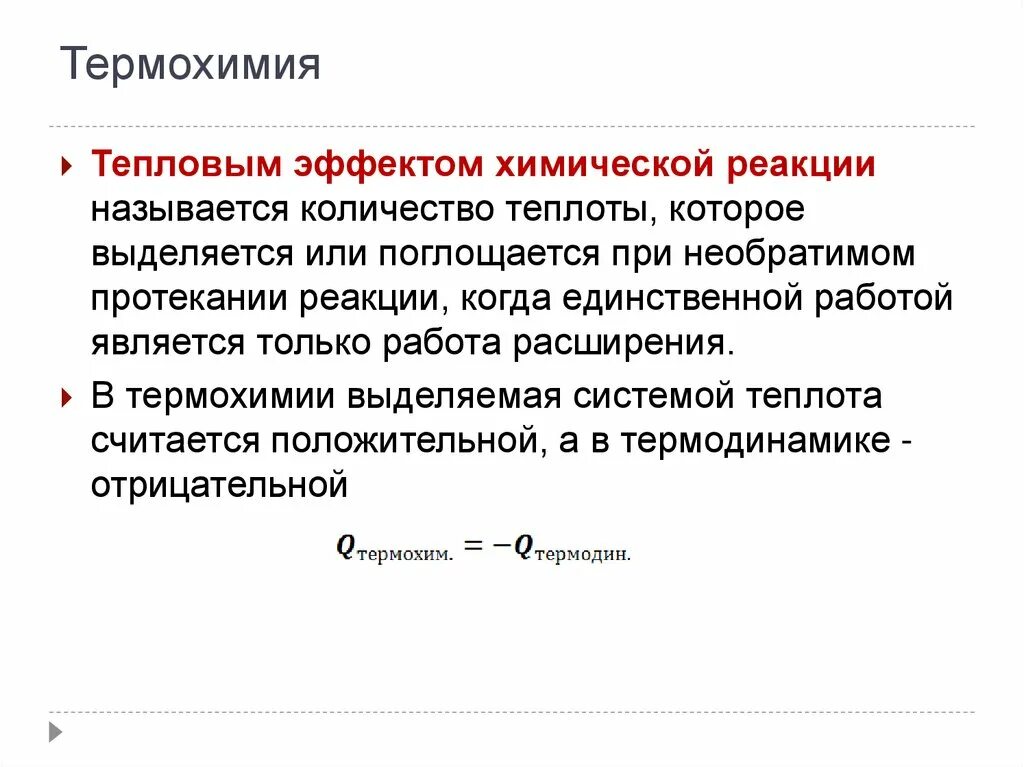 Термохимия

Тепловым эффектом химической реакции называется количество теплоты, которое выделяется или поглощается при необратимом протекании реакции, когда единственной работой является только работа расширения.

В термохимии выделяемая системой теплота считается положительной, а в термодинамике - отрицательной

$Q_{\text{термохим.}} = -Q_{\text{термодин.}}$